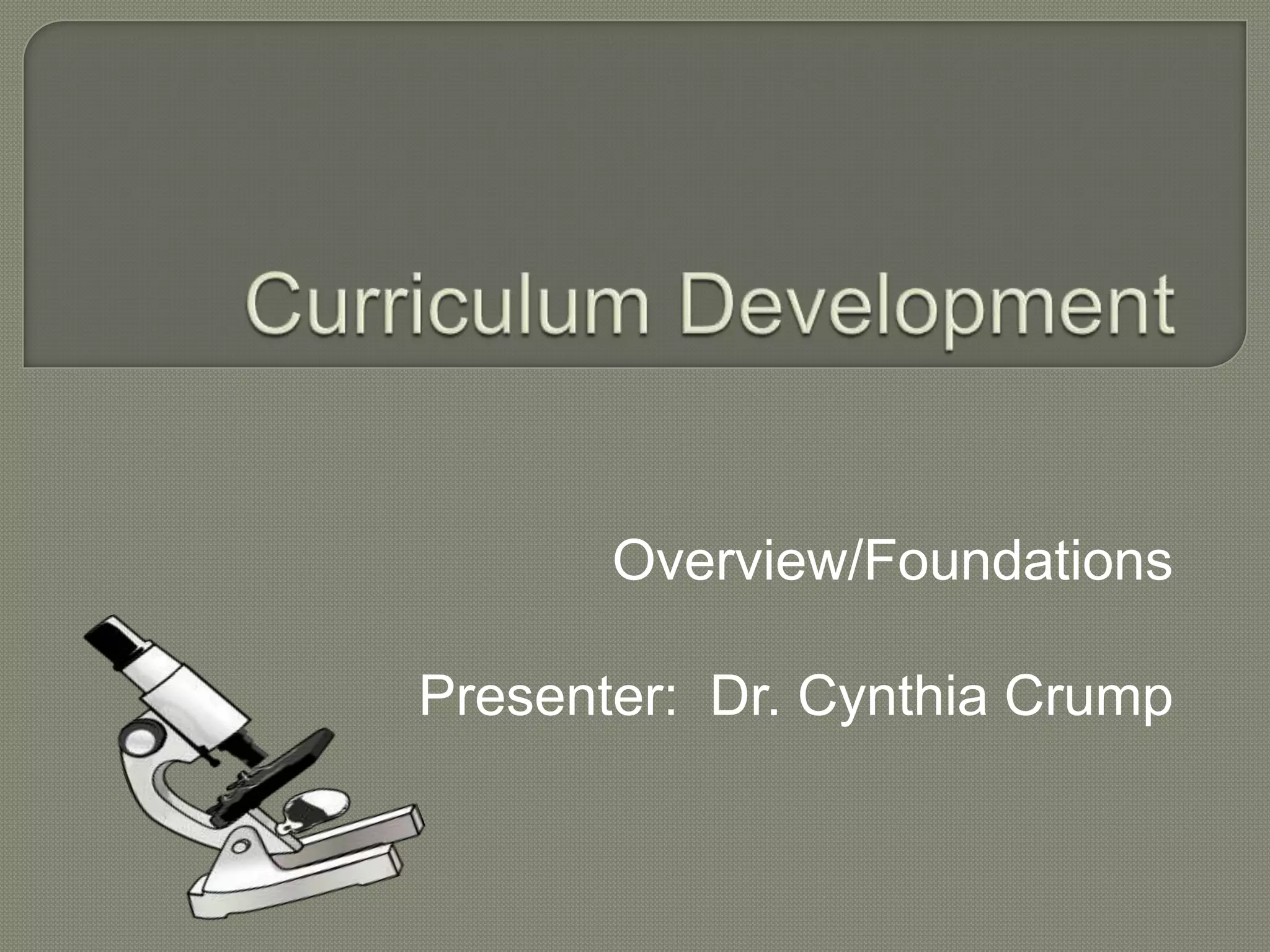 Curriculum Development

Overview/Foundations

Presenter: Dr. Cynthia Crump